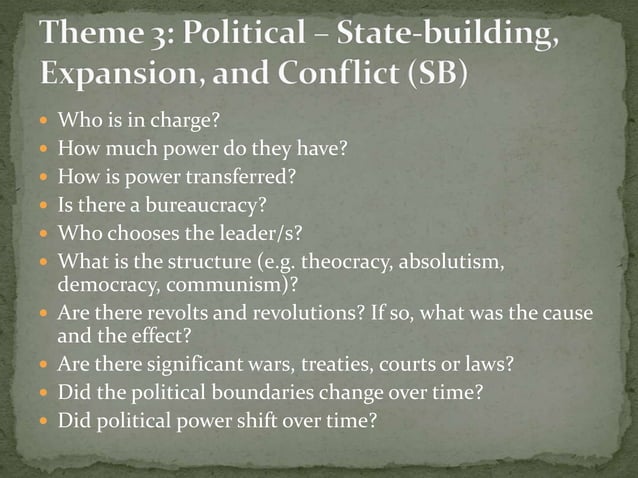 Theme 3: Political – State-building, Expansion, and Conflict (SB)

- Who is in charge?
- How much power do they have?
- How is power transferred?
- Is there a bureaucracy?
- Who chooses the leader/s?
- What is the structure (e.g. theocracy, absolutism, democracy, communism)?
- Are there revolts and revolutions? If so, what was the cause and the effect?
- Are there significant wars, treaties, courts or laws?
- Did the political boundaries change over time?
- Did political power shift over time?